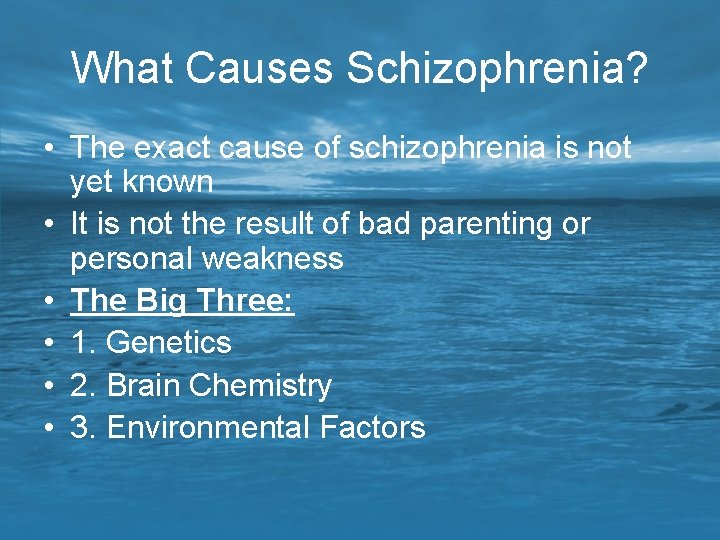 What Causes Schizophrenia?

• The exact cause of schizophrenia is not yet known
• It is not the result of bad parenting or personal weakness
• The Big Three:
• 1. Genetics
• 2. Brain Chemistry
• 3. Environmental Factors